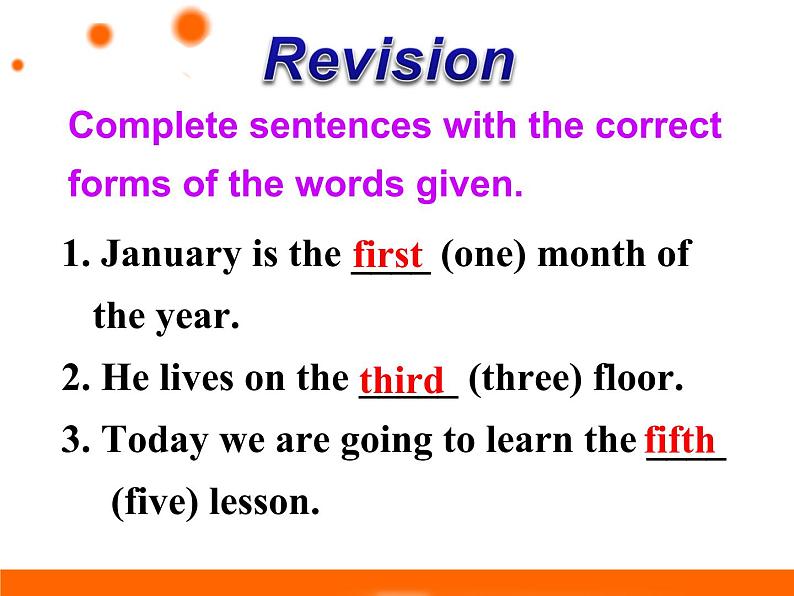 Revision

Complete sentences with the correct forms of the words given.

1. January is the first (one) month of the year.

2. He lives on the third (three) floor.

3. Today we are going to learn the fifth (five) lesson.